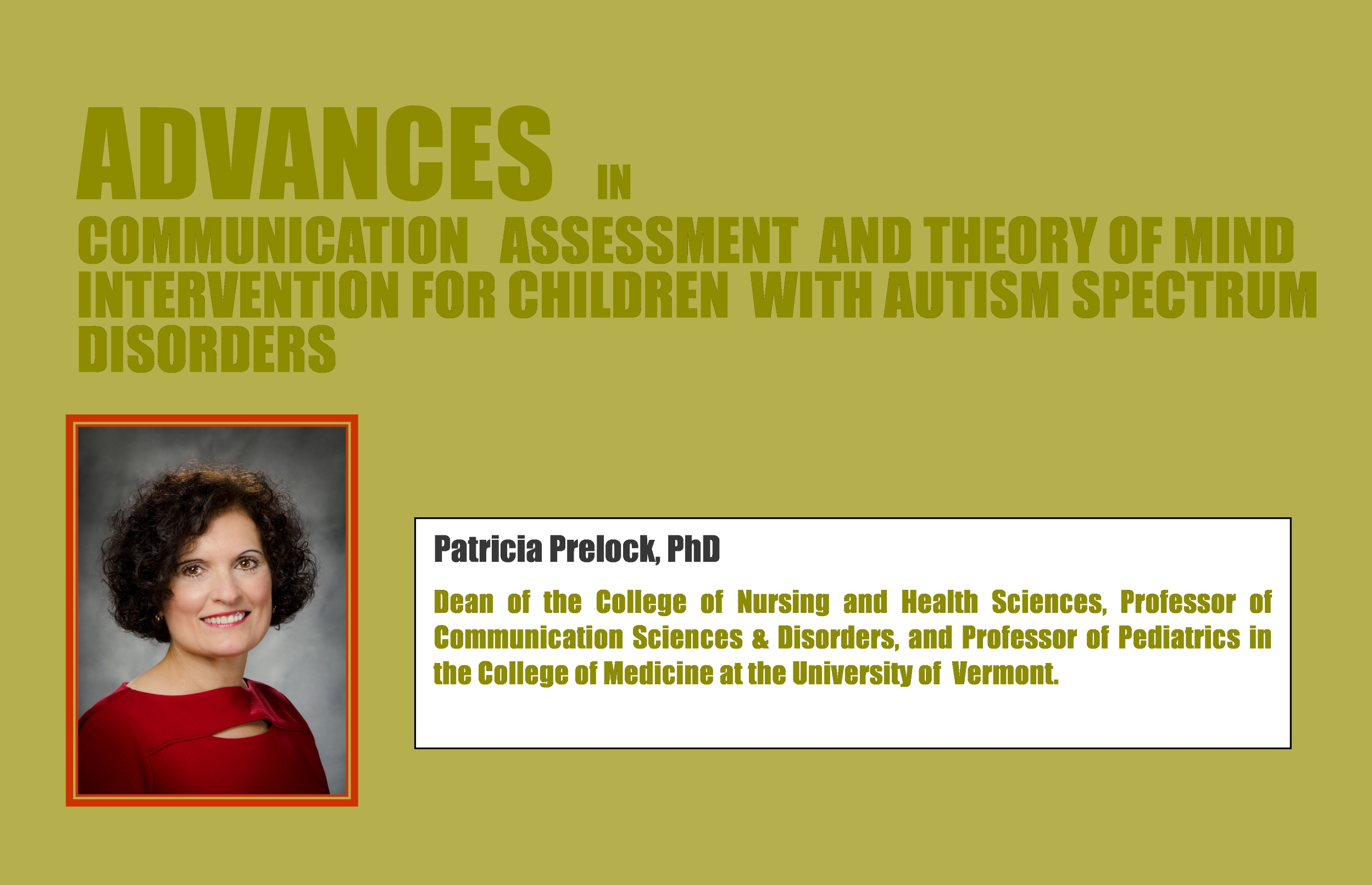 ADVANCES IN
COMMUNICATION ASSESSMENT AND THEORY OF MIND INTERVENTION FOR CHILDREN WITH AUTISM SPECTRUM DISORDERS

Patricia Prelock, PhD

Dean of the College of Nursing and Health Sciences, Professor of Communication Sciences & Disorders, and Professor of Pediatrics in the College of Medicine at the University of Vermont.